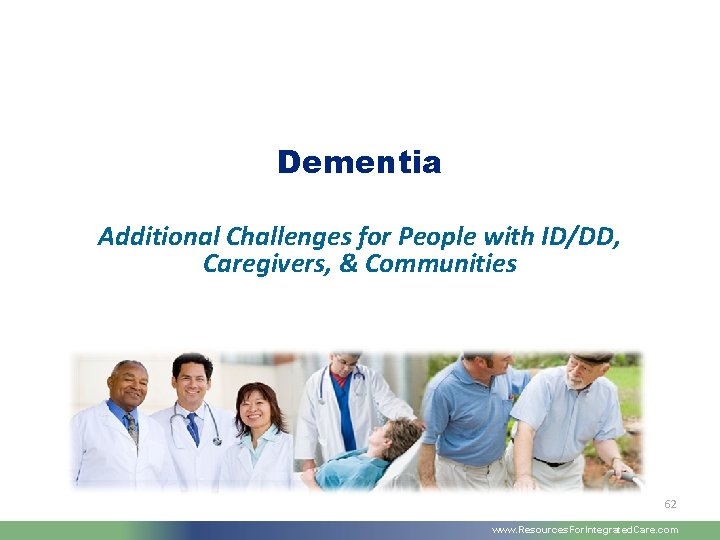 Dementia

Additional Challenges for People with ID/DD, Caregivers, & Communities

62

www.ResourcesForIntegratedCare.com